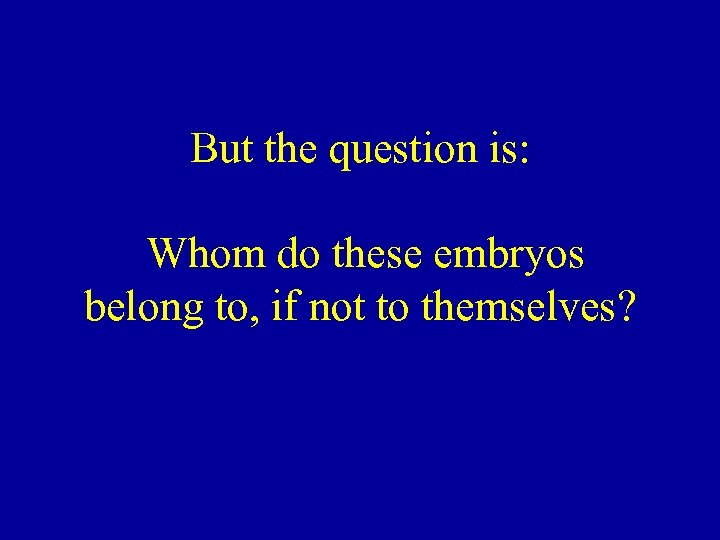 But the question is:

Whom do these embryos belong to, if not to themselves?